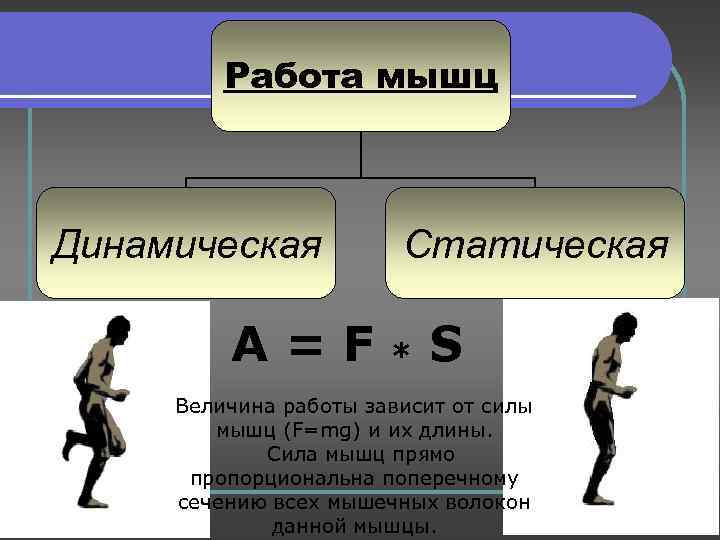 Работа мышц

Динамическая

Статическая

$A = F * S$

Величина работы зависит от силы мышц (F=mg) и их длины. Сила мышц прямо пропорциональна поперечному сечению всех мышечных волокон данной мышцы.